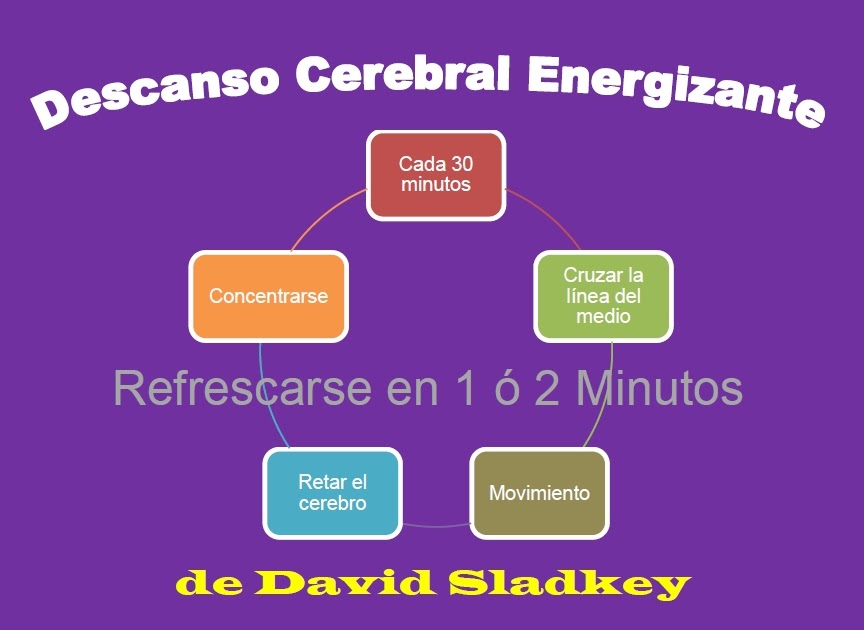 Descanso Cerebral Energizante

Cada 30 minutos

Cruzar la línea del medio

Movimiento

Retar el cerebro

Concentrarse

Refrescarse en 1 ó 2 Minutos

de David Sladkey